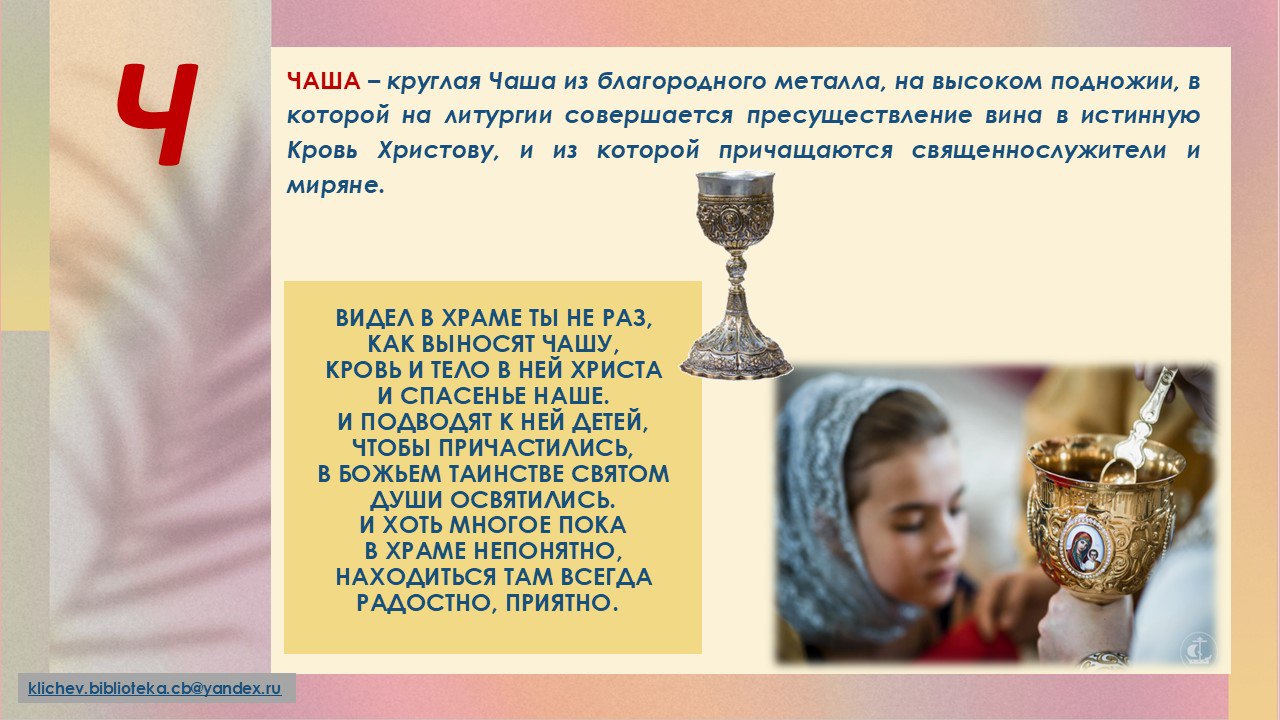 Ч

ЧАША – круглая Чаша из благородного металла, на высоком подножии, в которой на литургии совершается пресуществление вина в истинную Кровь Христову, и из которой причащаются священнослужители и миряне.

ВИДЕЛ В ХРАМЕ ТЫ НЕ РАЗ,
КАК ВЫНОСЯТ ЧАШУ,
КРОВЬ И ТЕЛО В НЕЙ ХРИСТА
И СПАСЕНЬЕ НАШЕ.
И ПОДВОДЯТ К НЕЙ ДЕТЕЙ,
ЧТОБЫ ПРИЧАСТИЛИСЬ,
В БОЖЬЕМ ТАИНСТВЕ СВЯТОМ
ДУШИ ОСВЯТИЛИСЬ.
И ХОТЬ МНОГОЕ ПОКА
В ХРАМЕ НЕПОНЯТНО,
НАХОДИТЬСЯ ТАМ ВСЕГДА
РАДОСТНО, ПРИЯТНО.

klichev.biblioteka.cb@yandex.ru